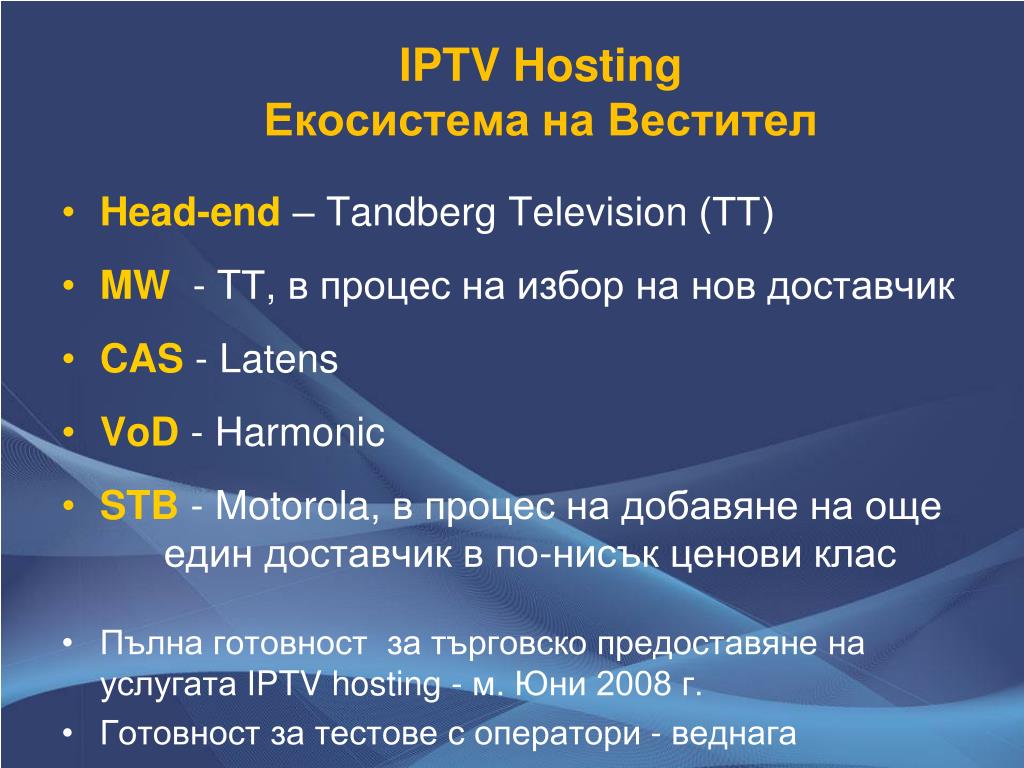 IPTV Hosting
Екосистема на Вестител

• Head-end – Tandberg Television (TT)
• MW - TT, в процес на избор на нов доставчик
• CAS - Latens
• VoD - Harmonic
• STB - Motorola, в процес на добавяне на още един доставчик в по-нисък ценови клас

• Пълна готовност за търговско предоставяне на услугата IPTV hosting - м. Юни 2008 г.
• Готовност за тестове с оператори - веднага